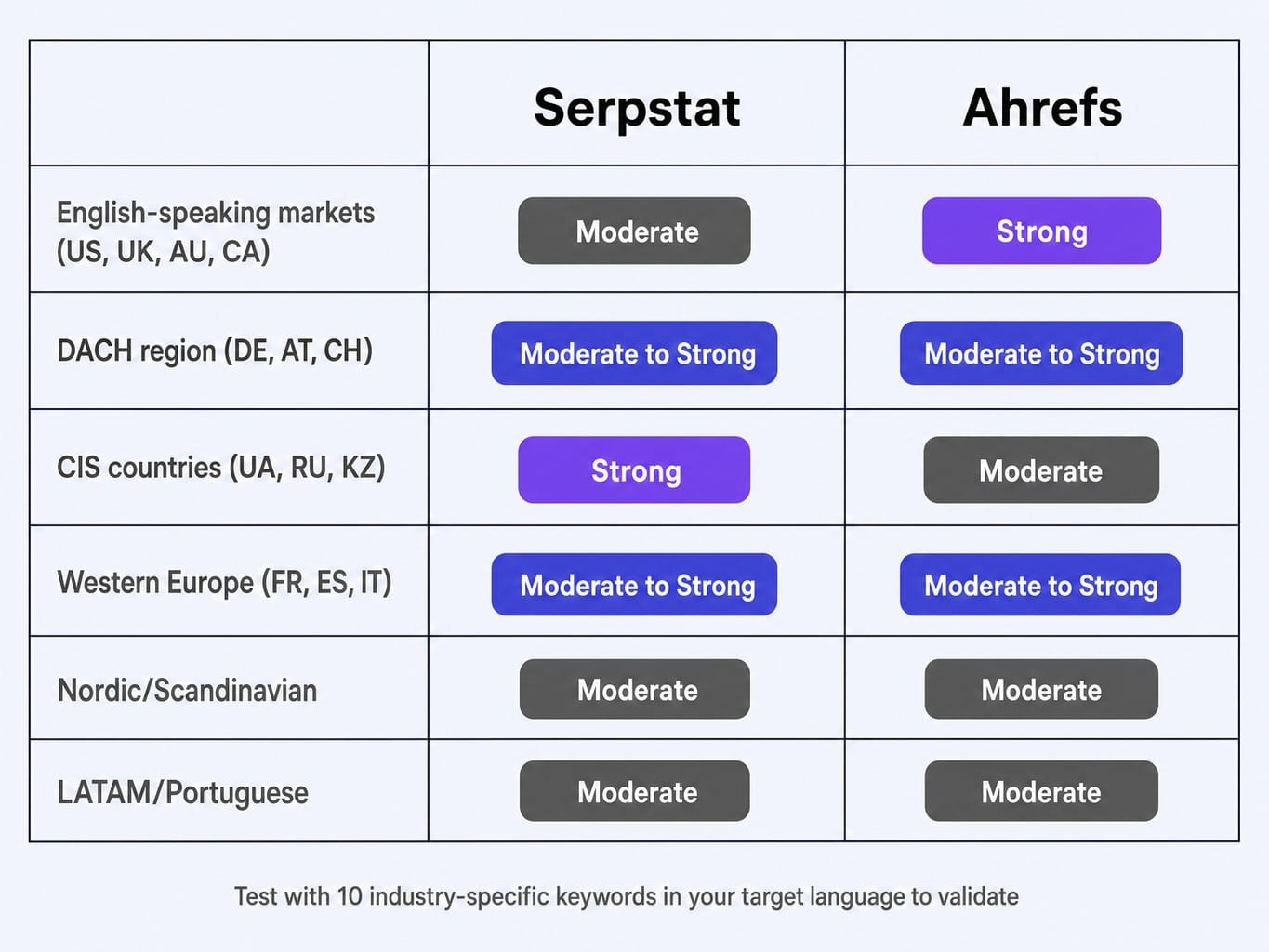 | | Serpstat | Ahrefs |
|---|---|---|
| English-speaking markets (US, UK, AU, CA) | Moderate | Strong |
| DACH region (DE, AT, CH) | Moderate to Strong | Moderate to Strong |
| CIS countries (UA, RU, KZ) | Strong | Moderate |
| Western Europe (FR, ES, IT) | Moderate to Strong | Moderate to Strong |
| Nordic/Scandinavian | Moderate | Moderate |
| LATAM/Portuguese | Moderate | Moderate |

Test with 10 industry-specific keywords in your target language to validate